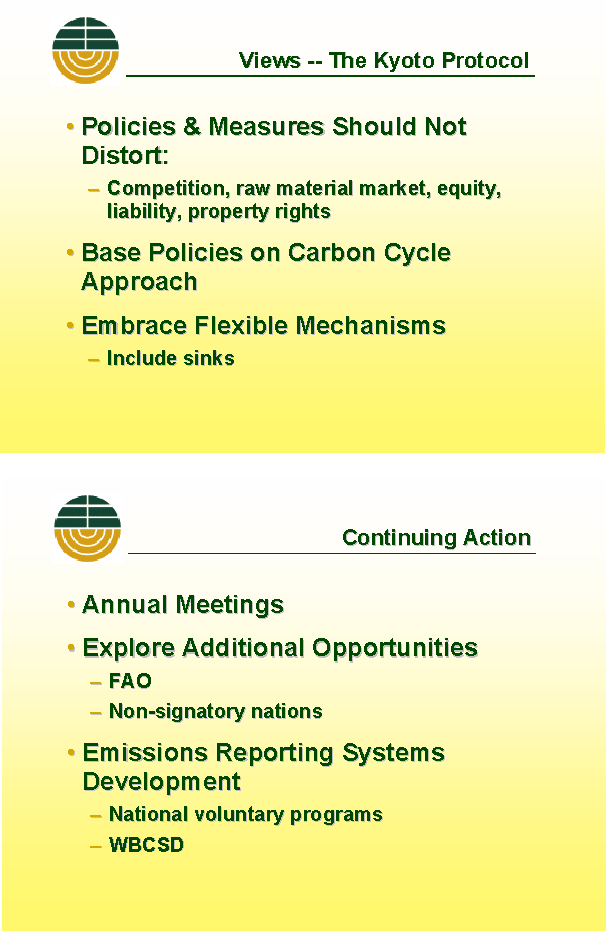 Views -- The Kyoto Protocol

• Policies & Measures Should Not Distort:
– Competition, raw material market, equity, liability, property rights

• Base Policies on Carbon Cycle Approach

• Embrace Flexible Mechanisms
– Include sinks

Continuing Action

• Annual Meetings

• Explore Additional Opportunities
– FAO
– Non-signatory nations

• Emissions Reporting Systems Development
– National voluntary programs
– WBCSD